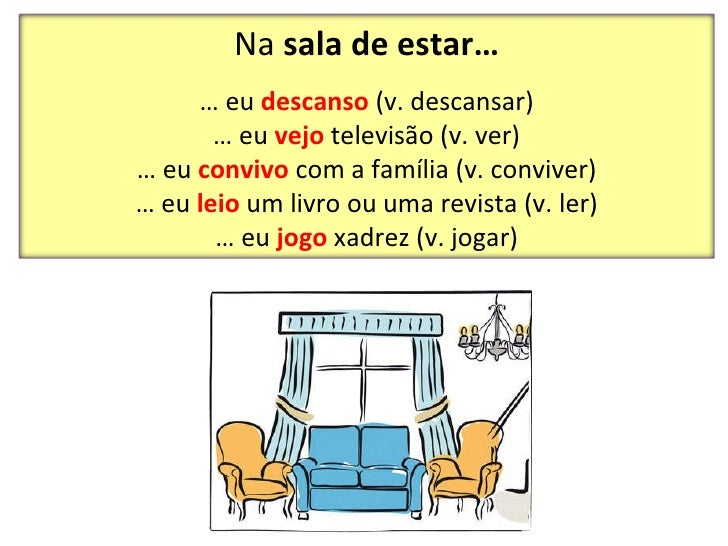 Na sala de estar…

… eu descanso (v. descansar)
… eu vejo televisão (v. ver)
… eu convivo com a família (v. conviver)
… eu leio um livro ou uma revista (v. ler)
… eu jogo xadrez (v. jogar)